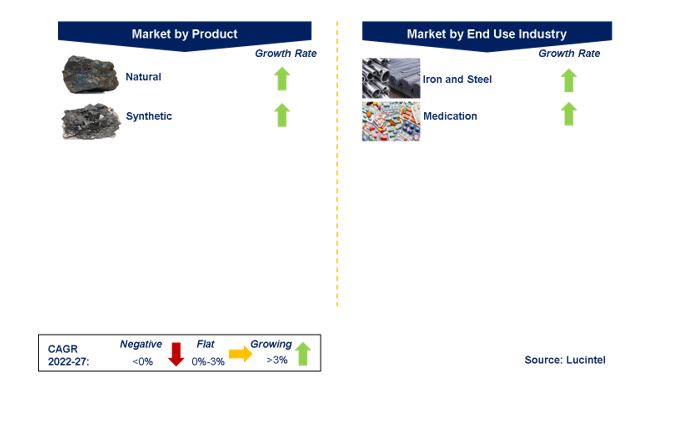 Market by Product

Growth Rate

Natural

Synthetic

Market by End Use Industry

Growth Rate

Iron and Steel

Medication

CAGR 2022-27:

Negative <0%

Flat 0%-3%

Growing >3%

Source: Lucintel